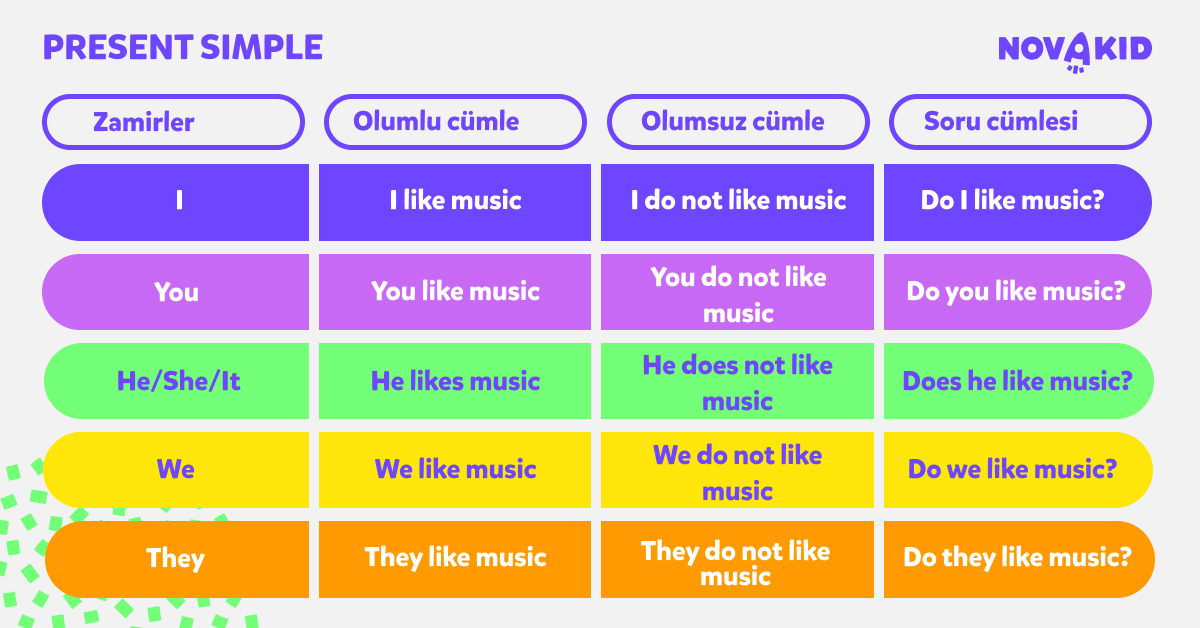 PRESENT SIMPLE

NOVAKID

| Zamirler | Olumlu cümle | Olumsuz cümle | Soru cümlesi |
|---|---|---|---|
| I | I like music | I do not like music | Do I like music? |
| You | You like music | You do not like music | Do you like music? |
| He/She/It | He likes music | He does not like music | Does he like music? |
| We | We like music | We do not like music | Do we like music? |
| They | They like music | They do not like music | Do they like music? |